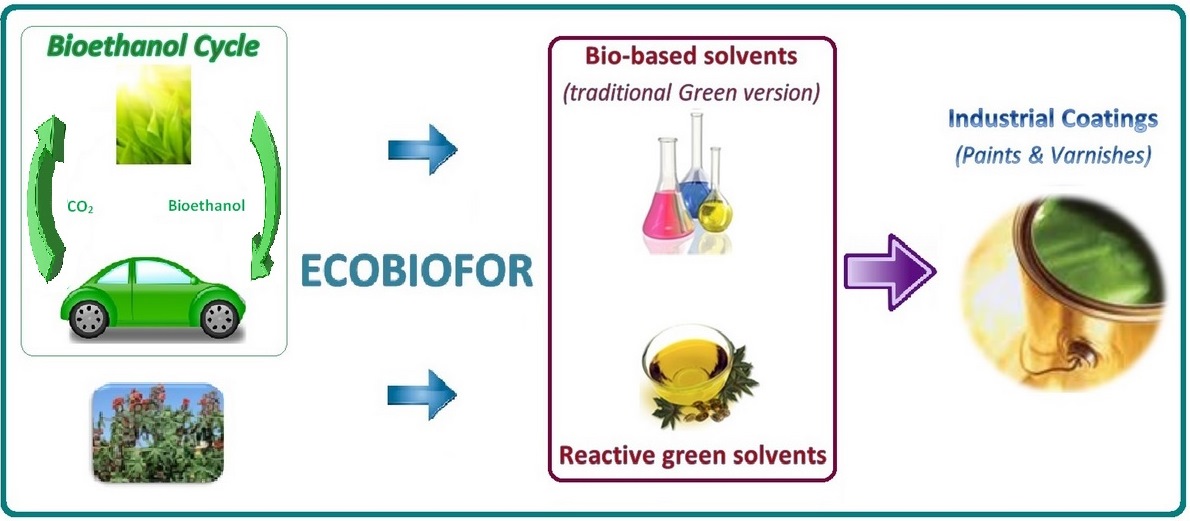 Bioethanol Cycle

$CO_2$

Bioethanol

ECOBIOFOR

Bio-based solvents

(traditional Green version)

Reactive green solvents

Industrial Coatings

(Paints & Varnishes)